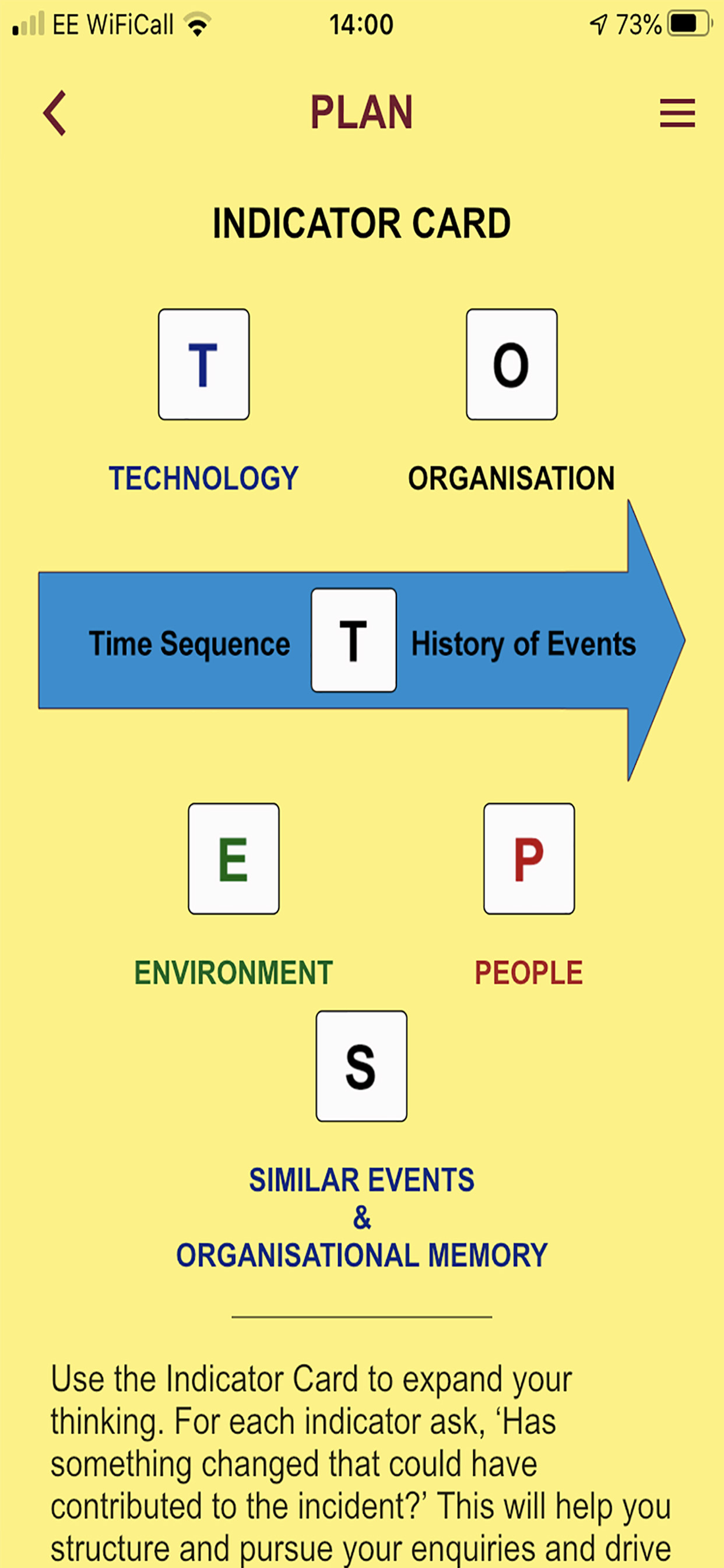 EE WiFiCall 14:00 73%

PLAN

INDICATOR CARD

T

O

TECHNOLOGY

ORGANISATION

Time Sequence T History of Events

E

P

ENVIRONMENT

PEOPLE

S

SIMILAR EVENTS
&
ORGANISATIONAL MEMORY

Use the Indicator Card to expand your thinking. For each indicator ask, ‘Has something changed that could have contributed to the incident?’ This will help you structure and pursue your enquiries and drive